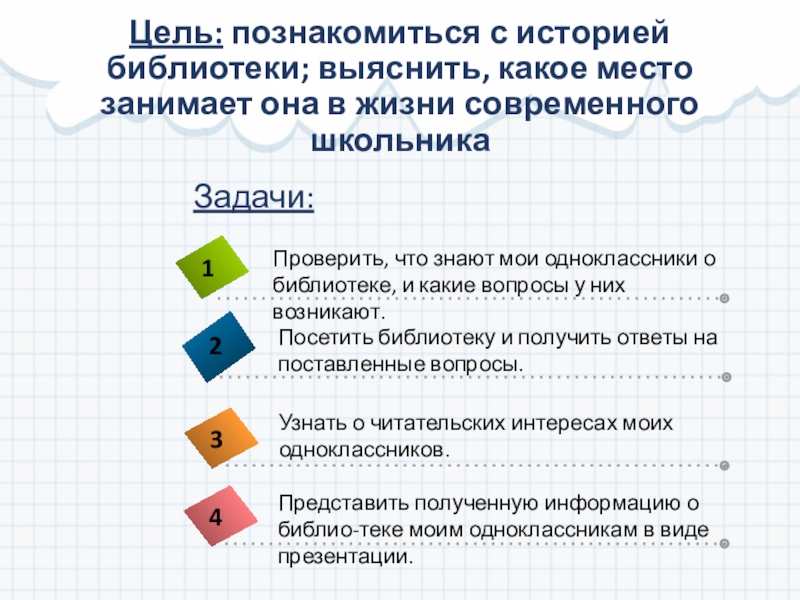 Цель: познакомиться с историей библиотеки; выяснить, какое место занимает она в жизни современного школьника

Задачи:

1

Проверить, что знают мои одноклассники о библиотеке, и какие вопросы у них возникают.

2

Посетить библиотеку и получить ответы на поставленные вопросы.

3

Узнать о читательских интересах моих одноклассников.

4

Представить полученную информацию о библио-теке моим одноклассникам в виде презентации.